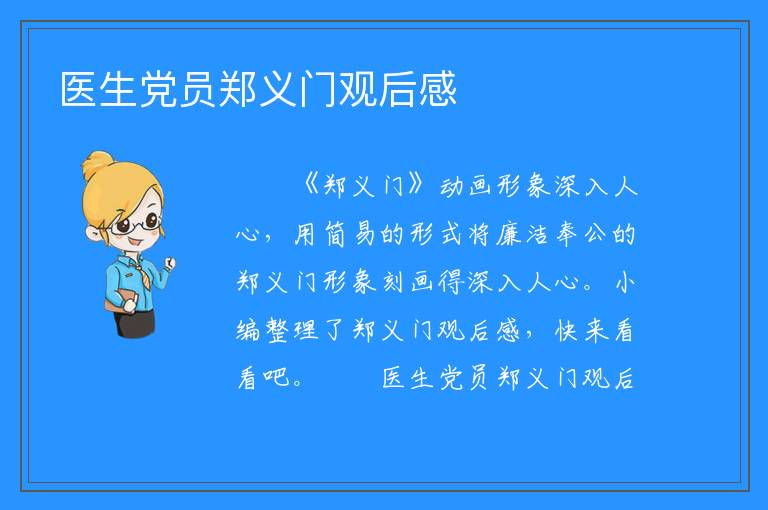 医生党员郑义门观后感

《郑义门》动画形象深入人心，用简易的形式将廉洁奉公的郑义门形象刻画得深入人心。小编整理了郑义门观后感，快来看看吧。　　医生党员郑义门观后